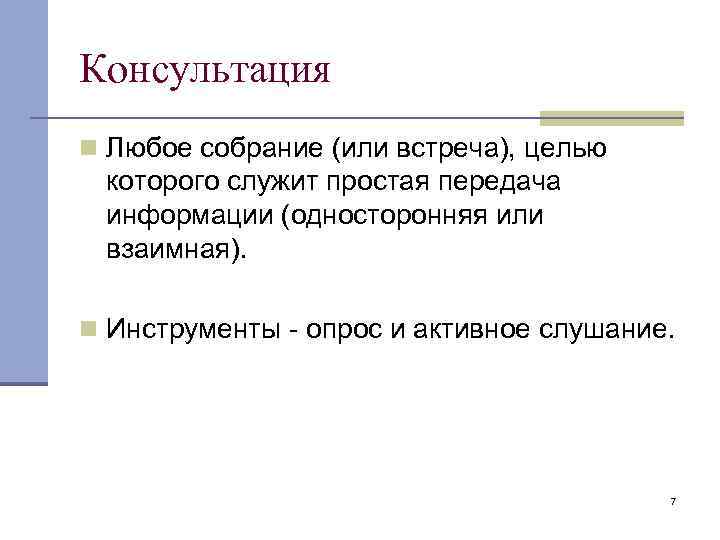 Консультация

Любое собрание (или встреча), целью которого служит простая передача информации (односторонняя или взаимная).

Инструменты - опрос и активное слушание.

7